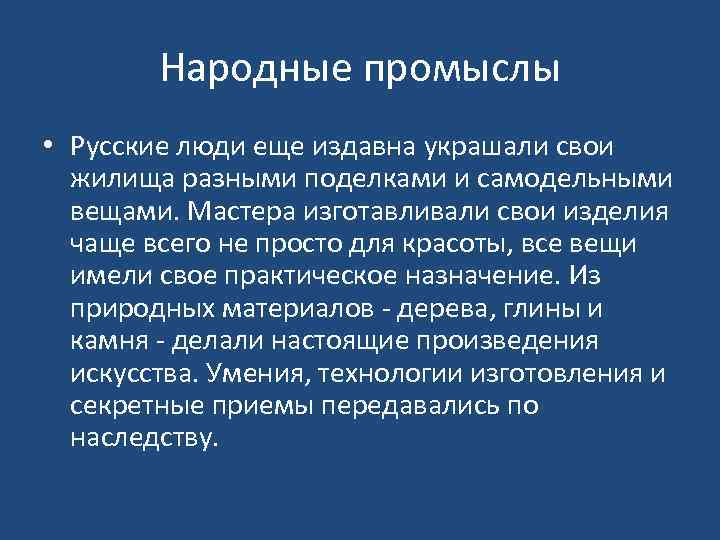 Народные промыслы

• Русские люди еще издавна украшали свои жилища разными поделками и самодельными вещами. Мастера изготавливали свои изделия чаще всего не просто для красоты, все вещи имели свое практическое назначение. Из природных материалов - дерева, глины и камня - делали настоящие произведения искусства. Умения, технологии изготовления и секретные приемы передавались по наследству.